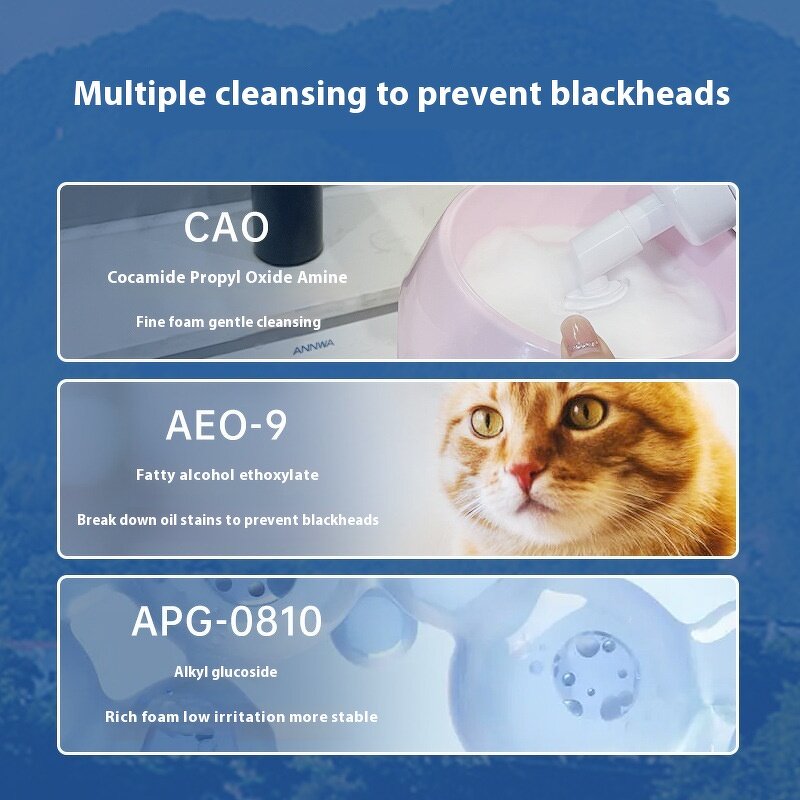 Multiple cleansing to prevent blackheads

CAO

Cocamide Propyl Oxide Amine

Fine foam gentle cleansing

ANNWA

AEO-9

Fatty alcohol ethoxylate

Break down oil stains to prevent blackheads

APG-0810

Alkyl glucoside

Rich foam low irritation more stable